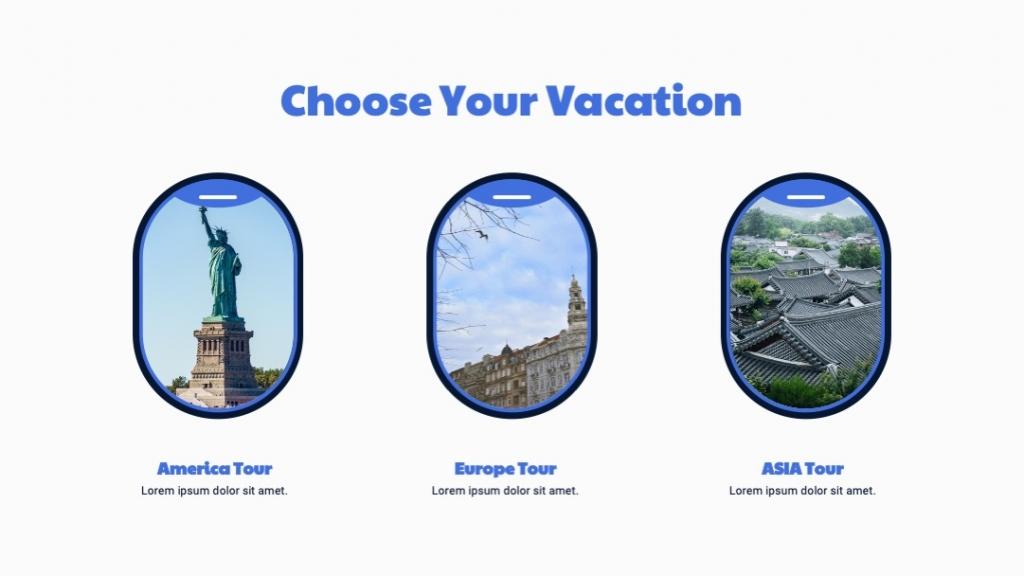 Choose Your Vacation

America Tour
Lorem ipsum dolor sit amet.

Europe Tour
Lorem ipsum dolor sit amet.

ASIA Tour
Lorem ipsum dolor sit amet.